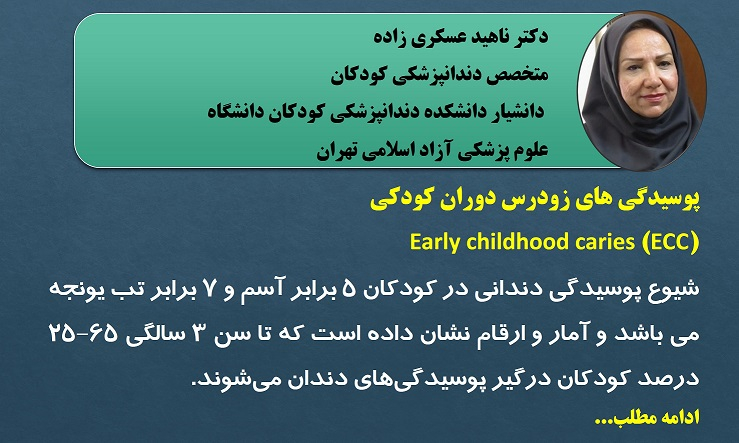 دکتر ناهید عسکری زاده
متخصص دندانپزشکی کودکان
دانشیار دانشکده دندانپزشکی کودکان دانشگاه
علوم پزشکی آزاد اسلامی تهران

پوسیدگی های زودرس دوران کودکی

Early childhood caries (ECC)

شیوع پوسیدگی دندانی در کودکان ۵ برابر آسم و ۷ برابر تب یونجه می باشد و آمار و ارقام نشان داده است که تا سن ۳ سالگی ۶۵-۲۵ درصد کودکان درگیر پوسیدگی‌های دندان می‌شوند.

ادامه مطلب...